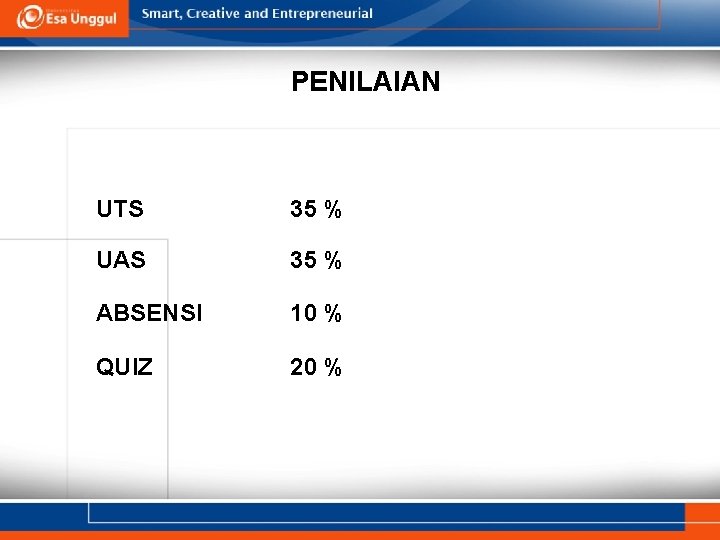 Esa Unggul
Smart, Creative and Entrepreneurial

PENILAIAN

UTS 35 %

UAS 35 %

ABSENSI 10 %

QUIZ 20 %